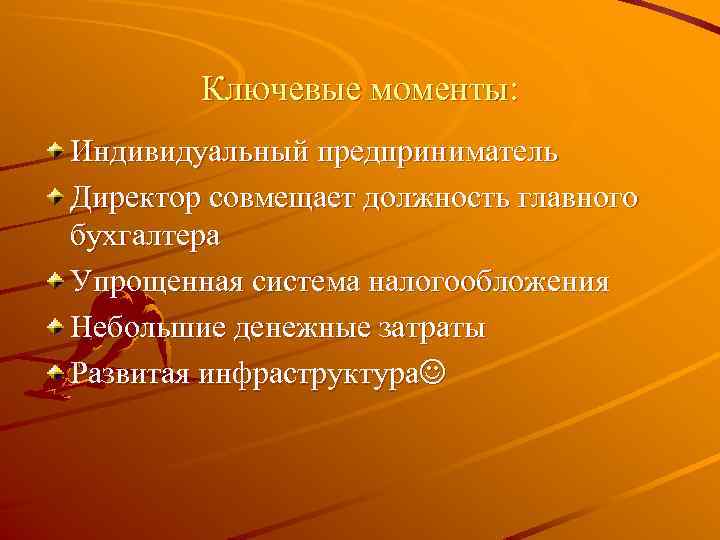 Ключевые моменты:

Индивидуальный предприниматель

Директор совмещает должность главного бухгалтера

Упрощенная система налогообложения

Небольшие денежные затраты

Развитая инфраструктура☺